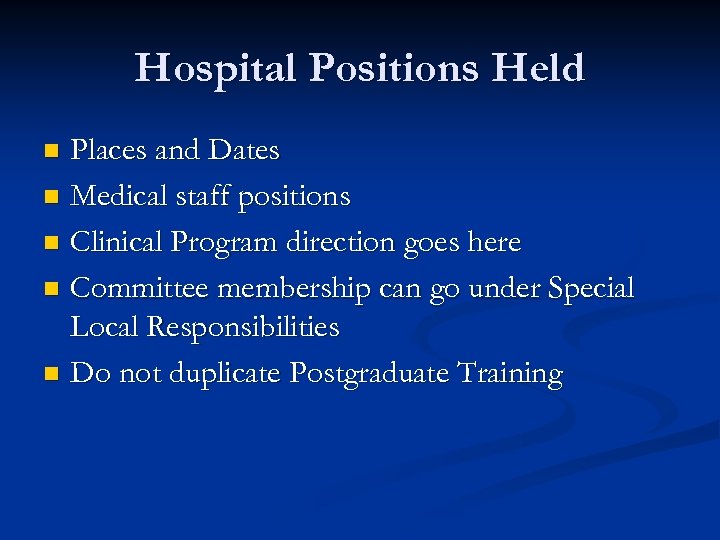 Hospital Positions Held

- Places and Dates
- Medical staff positions
- Clinical Program direction goes here
- Committee membership can go under Special Local Responsibilities
- Do not duplicate Postgraduate Training